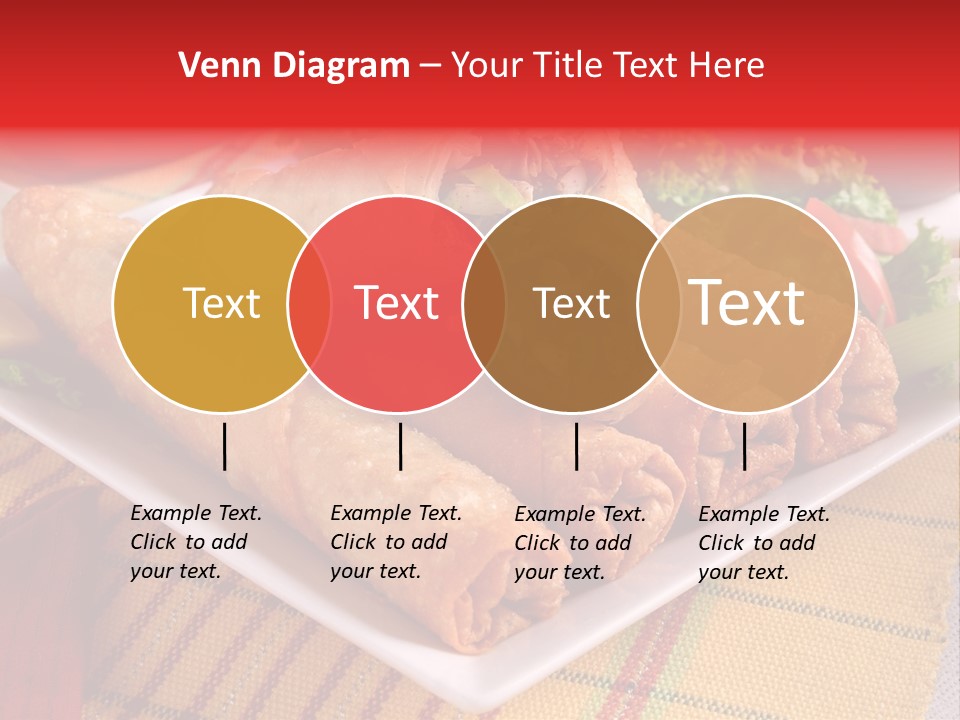 Venn Diagram – Your Title Text Here

Text

Text

Text

Text

Example Text. Click to add your text.

Example Text. Click to add your text.

Example Text. Click to add your text.

Example Text. Click to add your text.